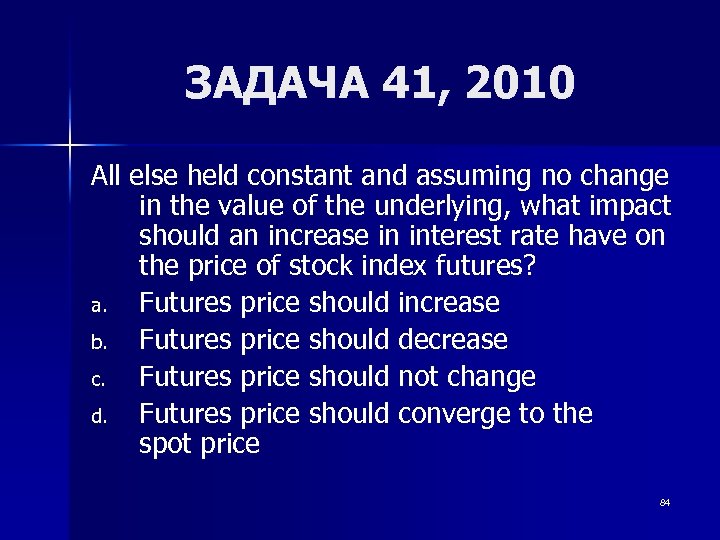 ЗАДАЧА 41, 2010

All else held constant and assuming no change in the value of the underlying, what impact should an increase in interest rate have on the price of stock index futures?

a. Futures price should increase
b. Futures price should decrease
c. Futures price should not change
d. Futures price should converge to the spot price

84